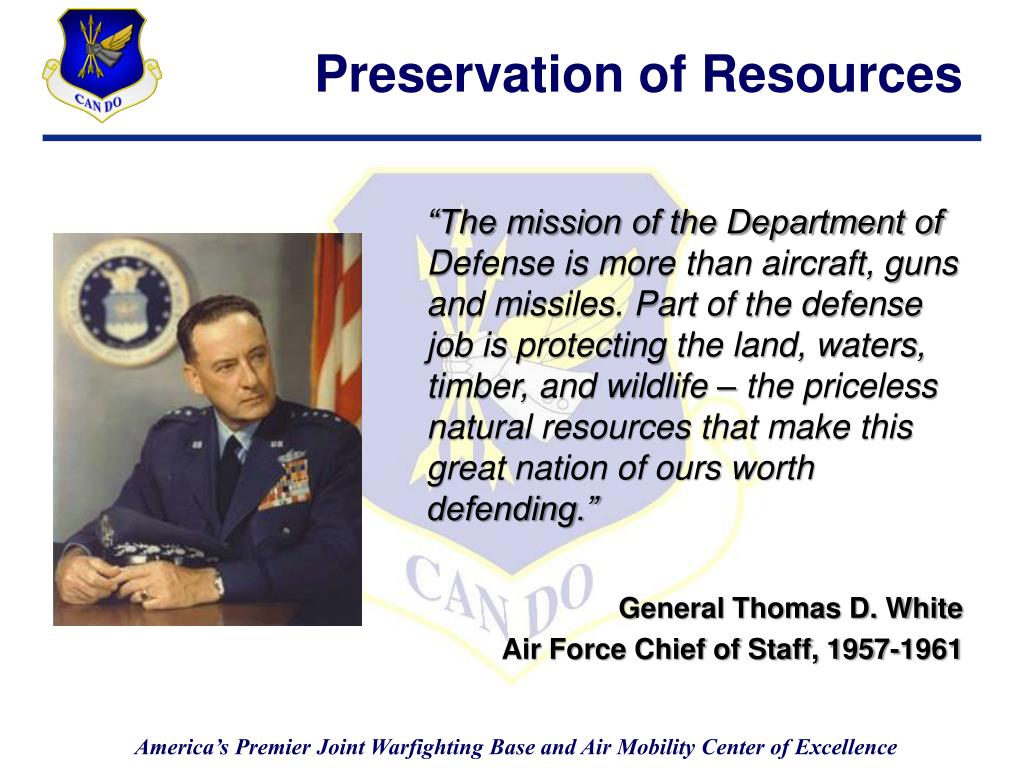 CAN DO

Preservation of Resources

“The mission of the Department of Defense is more than aircraft, guns and missiles. Part of the defense job is protecting the land, waters, timber, and wildlife – the priceless natural resources that make this great nation of ours worth defending.”

CAN DO

General Thomas D. White
Air Force Chief of Staff, 1957-1961

America’s Premier Joint Warfighting Base and Air Mobility Center of Excellence